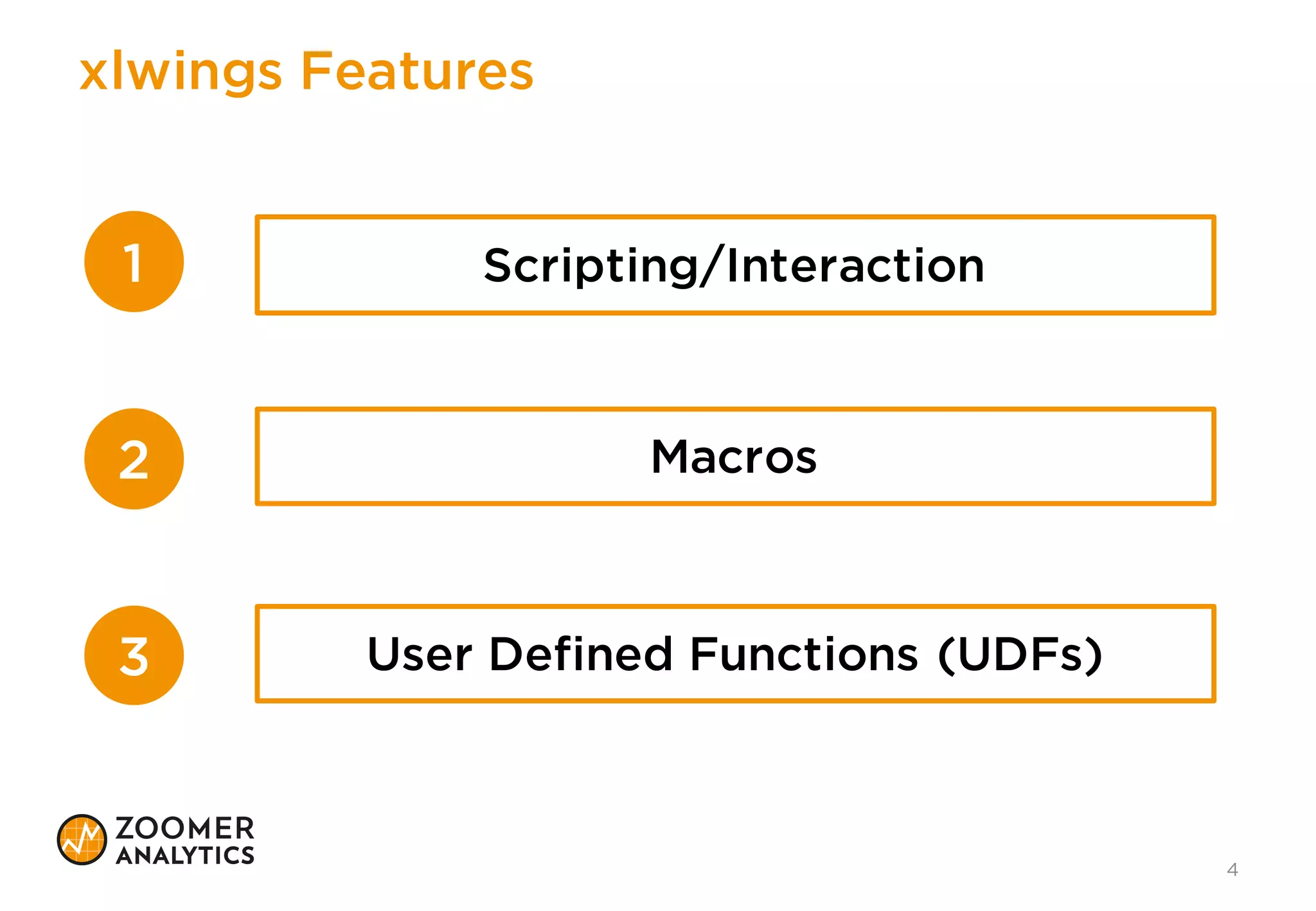 xlwings Features

1

Scripting/Interaction

2

Macros

3

User Defined Functions (UDFs)

ZOOMER
ANALYTICS

4